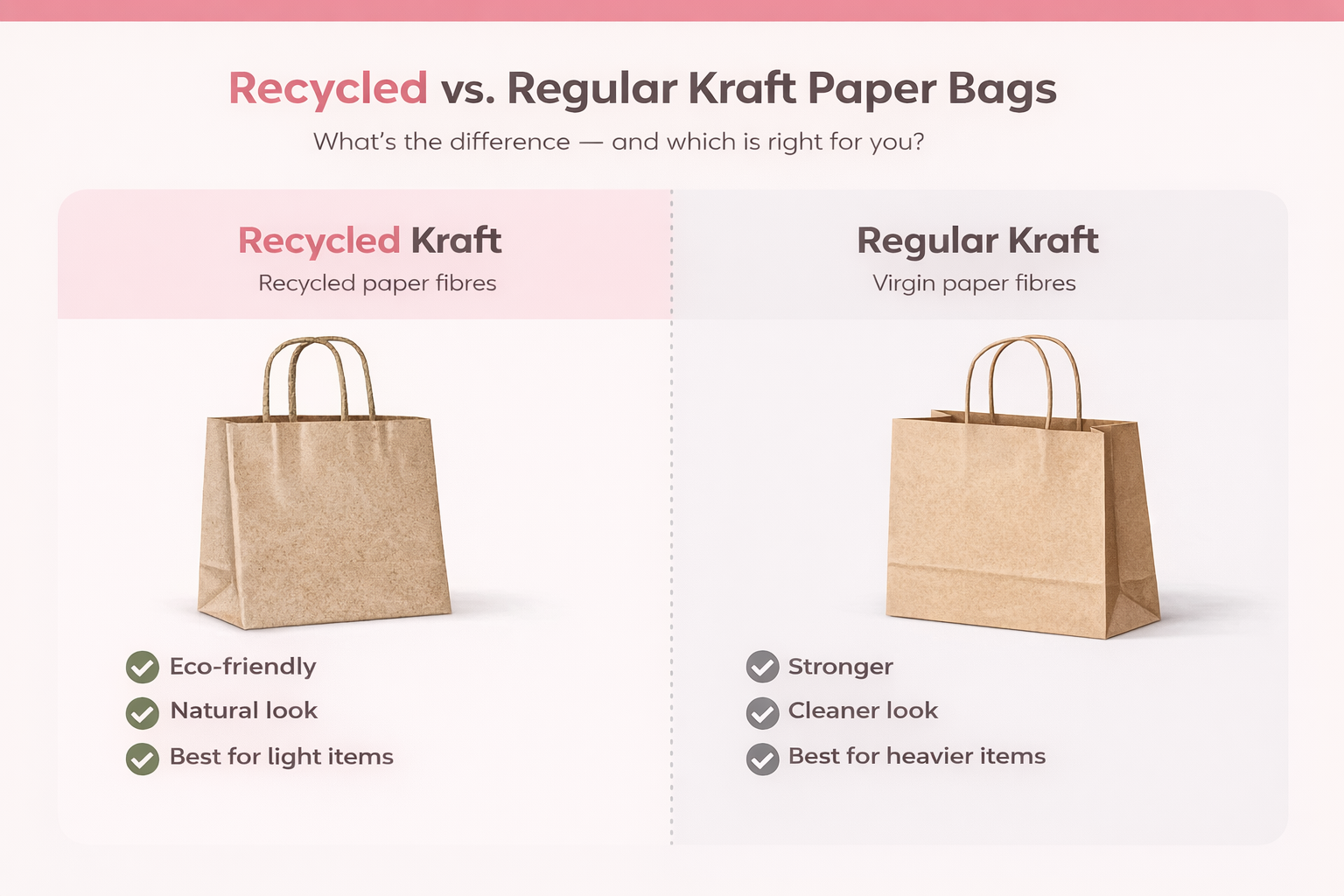 Recycled vs. Regular Kraft Paper Bags

What's the difference — and which is right for you?

Recycled Kraft

Recycled paper fibres

Eco-friendly

Natural look

Best for light items

Regular Kraft

Virgin paper fibres

Stronger

Cleaner look

Best for heavier items